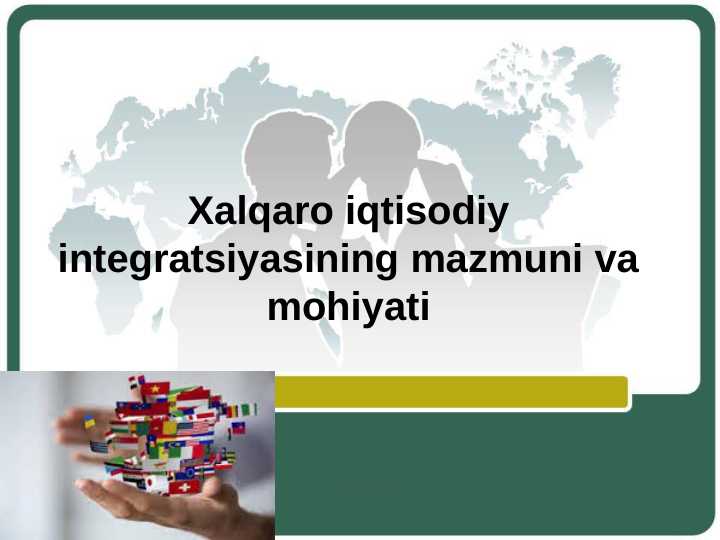 Xalqaro iqtisodiy integratsiyasining mazmuni va mohiyati